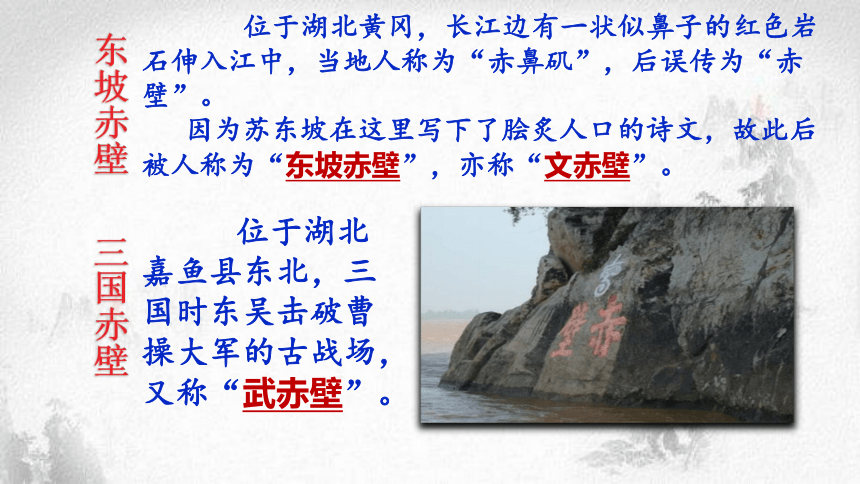 东坡赤壁

位于湖北黄冈，长江边有一状似鼻子的红色岩石伸入江中，当地人称为“赤鼻矶”，后误传为“赤壁”。

因为苏东坡在这里写下了脍炙人口的诗文，故此后被人称为“东坡赤壁”，亦称“文赤壁”。

三国赤壁

位于湖北嘉鱼县东北，三国时东吴击破曹操大军的古战场，又称“武赤壁”。

赤壁